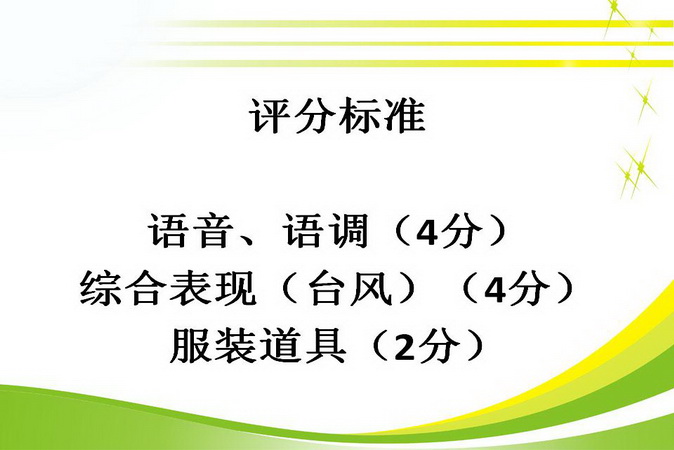 评分标准

语音、语调（4分）
综合表现（台风）（4分）
服装道具（2分）